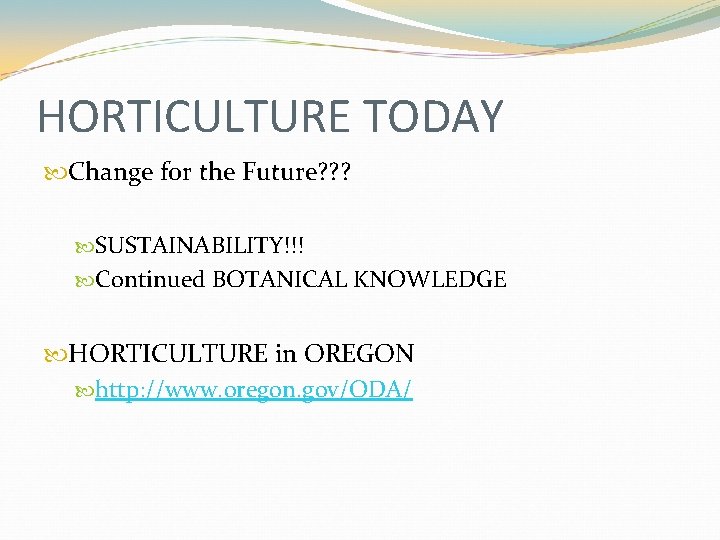 HORTICULTURE TODAY

Change for the Future???

SUSTAINABILITY!!!
Continued BOTANICAL KNOWLEDGE

HORTICULTURE in OREGON
http://www.oregon.gov/ODA/